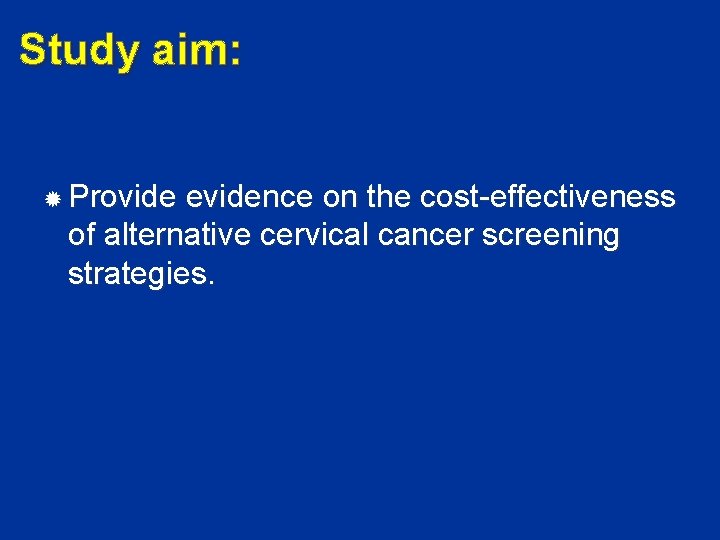 Study aim:

Provide evidence on the cost-effectiveness of alternative cervical cancer screening strategies.